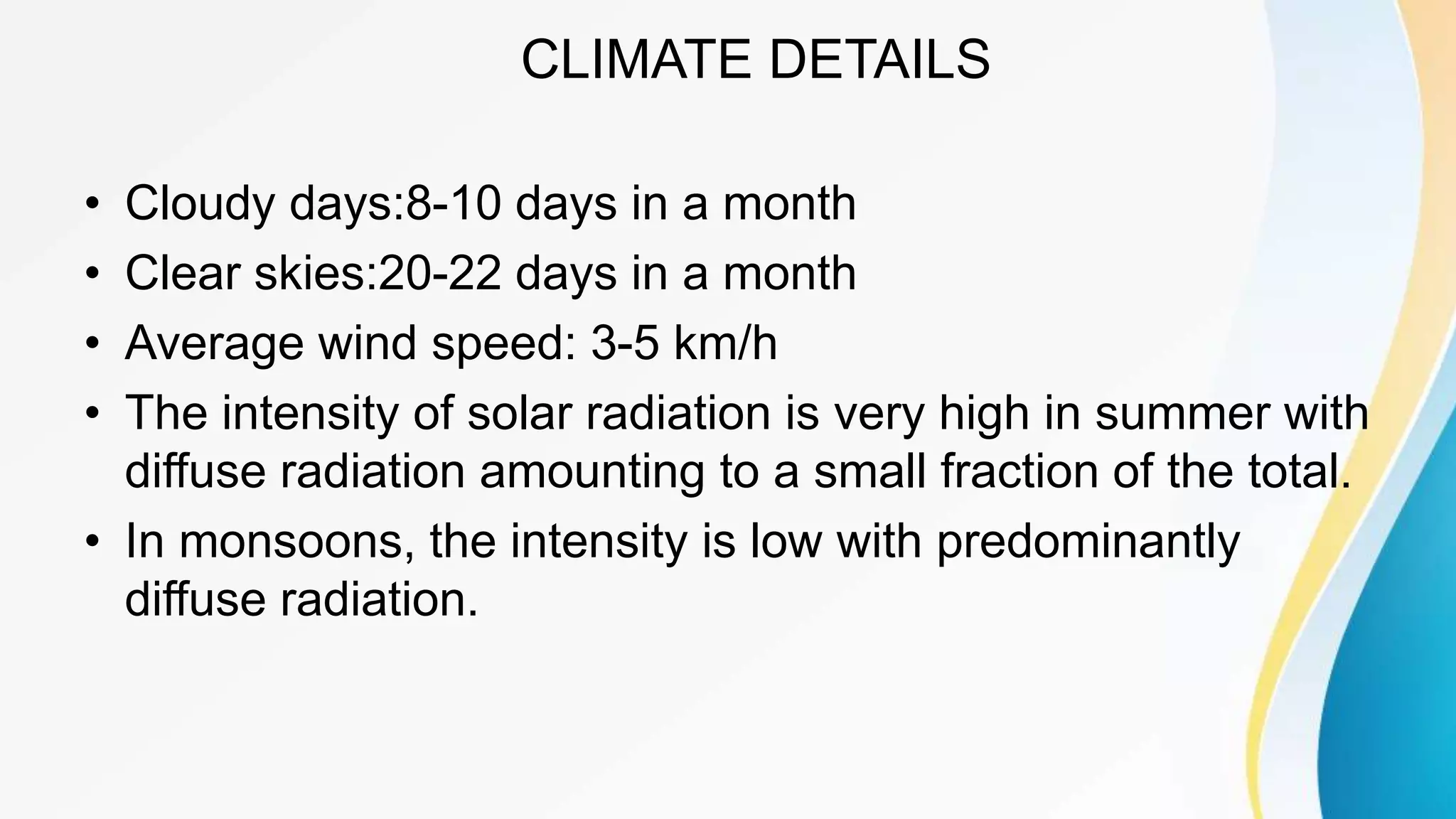 CLIMATE DETAILS

• Cloudy days:8-10 days in a month
• Clear skies:20-22 days in a month
• Average wind speed: 3-5 km/h
• The intensity of solar radiation is very high in summer with diffuse radiation amounting to a small fraction of the total.
• In monsoons, the intensity is low with predominantly diffuse radiation.